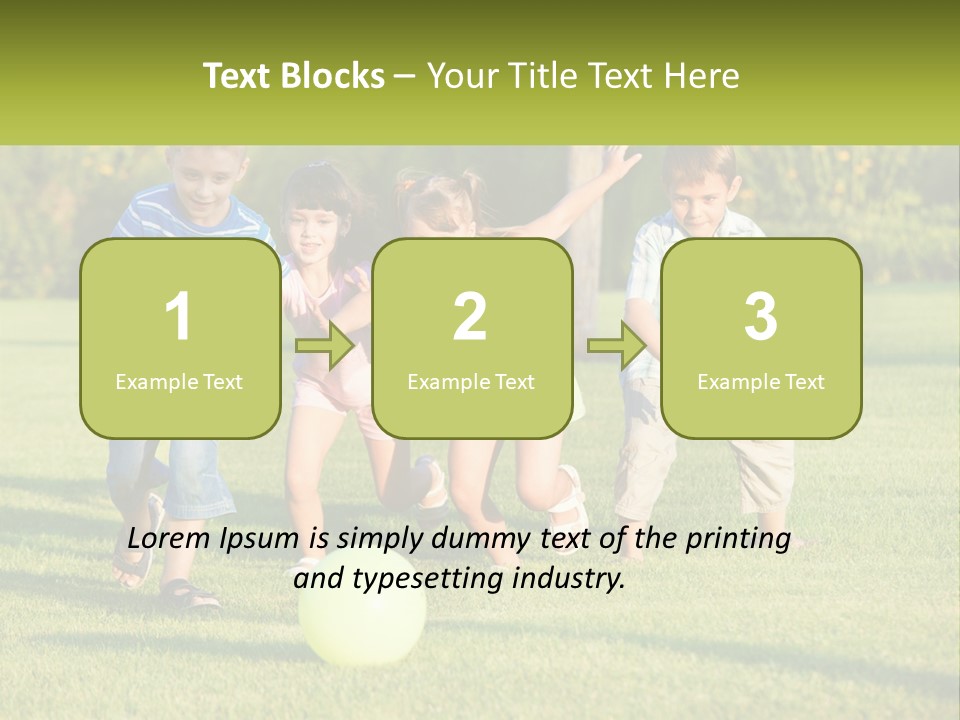 Text Blocks – Your Title Text Here

1
Example Text

2
Example Text

3
Example Text

Lorem Ipsum is simply dummy text of the printing and typesetting industry.